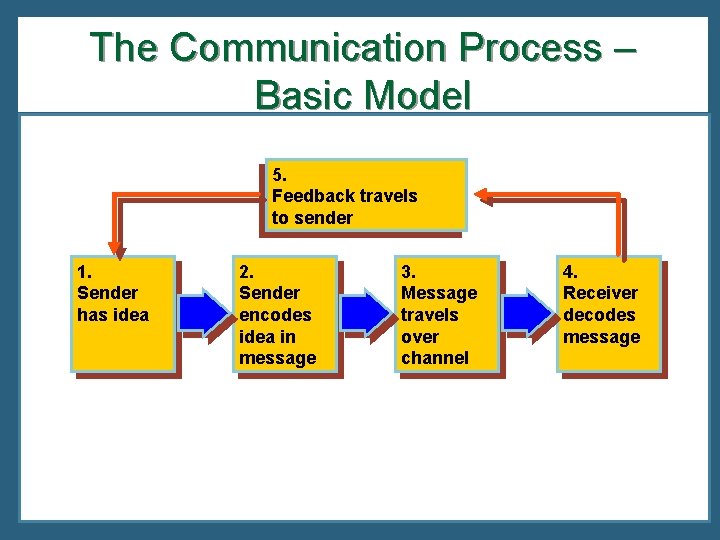 The Communication Process – Basic Model

5.
Feedback travels to sender

1.
Sender has idea

2.
Sender encodes idea in message

3.
Message travels over channel

4.
Receiver decodes message